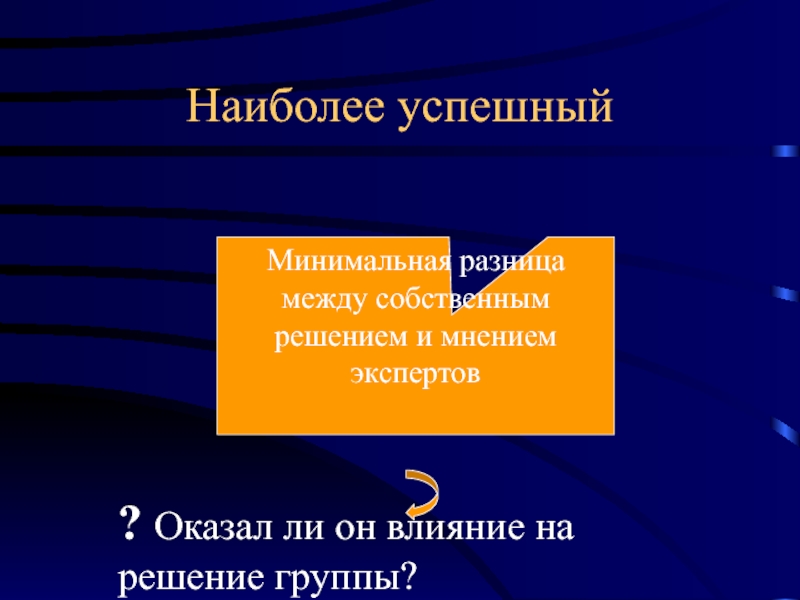 Наиболее успешный

Минимальная разница между собственным решением и мнением экспертов

? Оказал ли он влияние на решение группы?